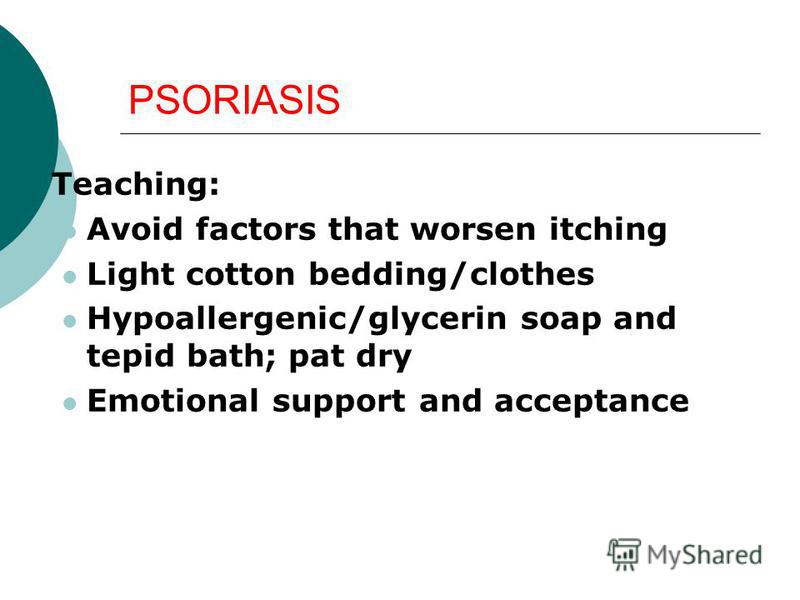 PSORIASIS

Teaching:

- Avoid factors that worsen itching
- Light cotton bedding/clothes
- Hypoallergenic/glycerin soap and tepid bath; pat dry
- Emotional support and acceptance

MyShared